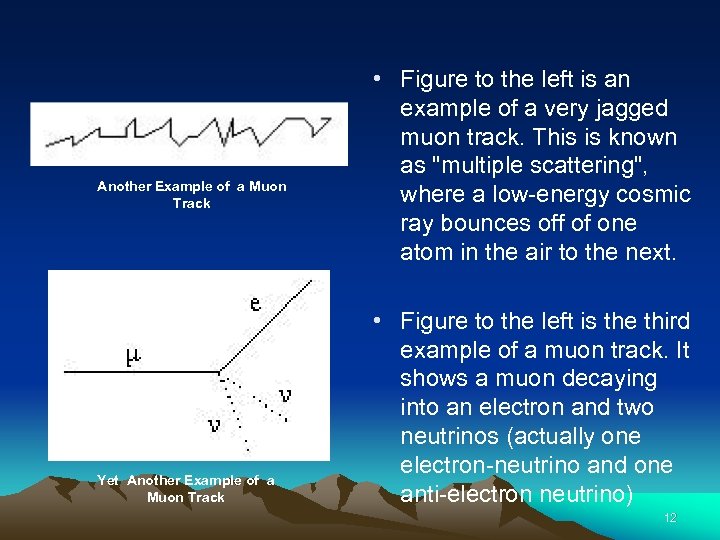 Another Example of a Muon Track

e

$\mu$

$\nu$

$\nu$

Yet Another Example of a Muon Track

• Figure to the left is an example of a very jagged muon track. This is known as "multiple scattering", where a low-energy cosmic ray bounces off of one atom in the air to the next.

• Figure to the left is the third example of a muon track. It shows a muon decaying into an electron and two neutrinos (actually one electron-neutrino and one anti-electron neutrino)

12